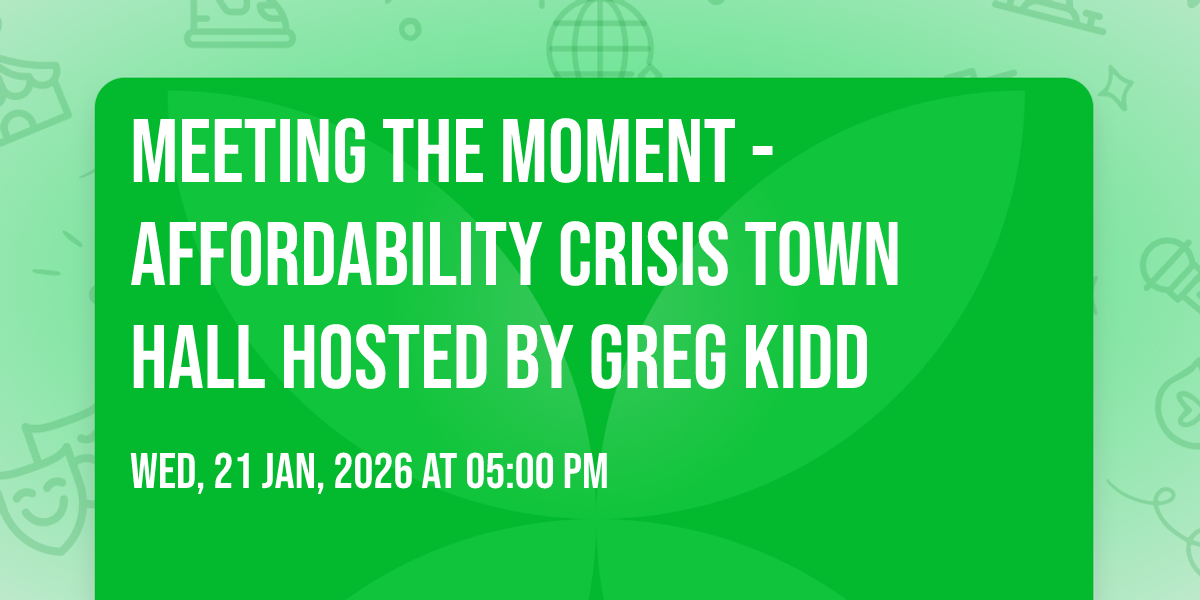 MEETING THE MOMENT - AFFORDABILITY CRISIS TOWN HALL HOSTED BY GREG KIDD

WED, 21 JAN, 2026 AT 05:00 PM